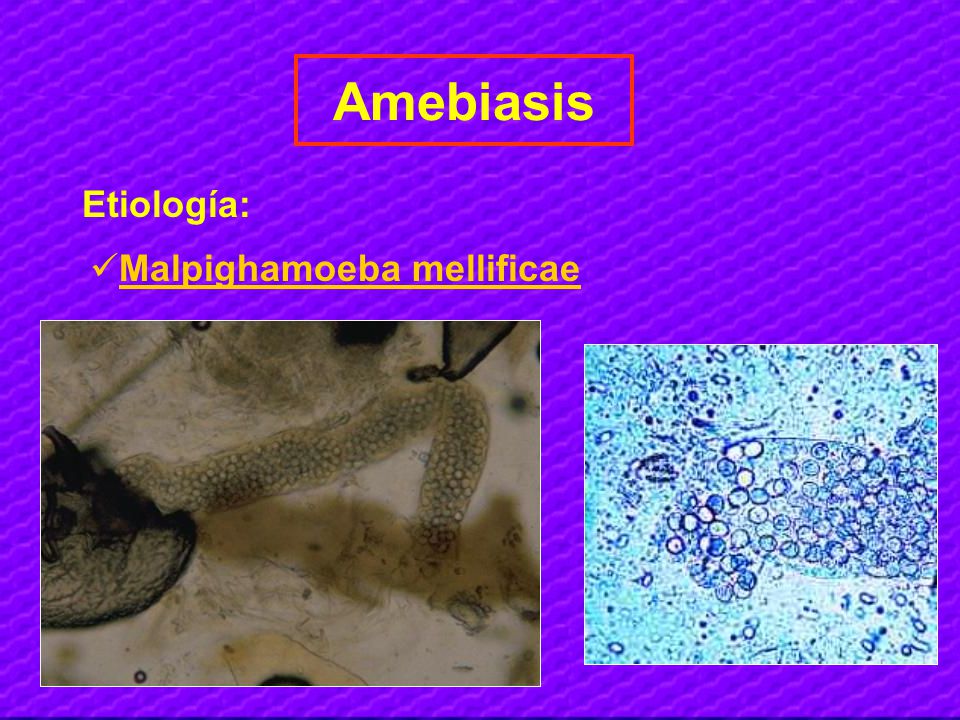 Amebiasis

Etiología:

✓Malpighamoeba mellificae